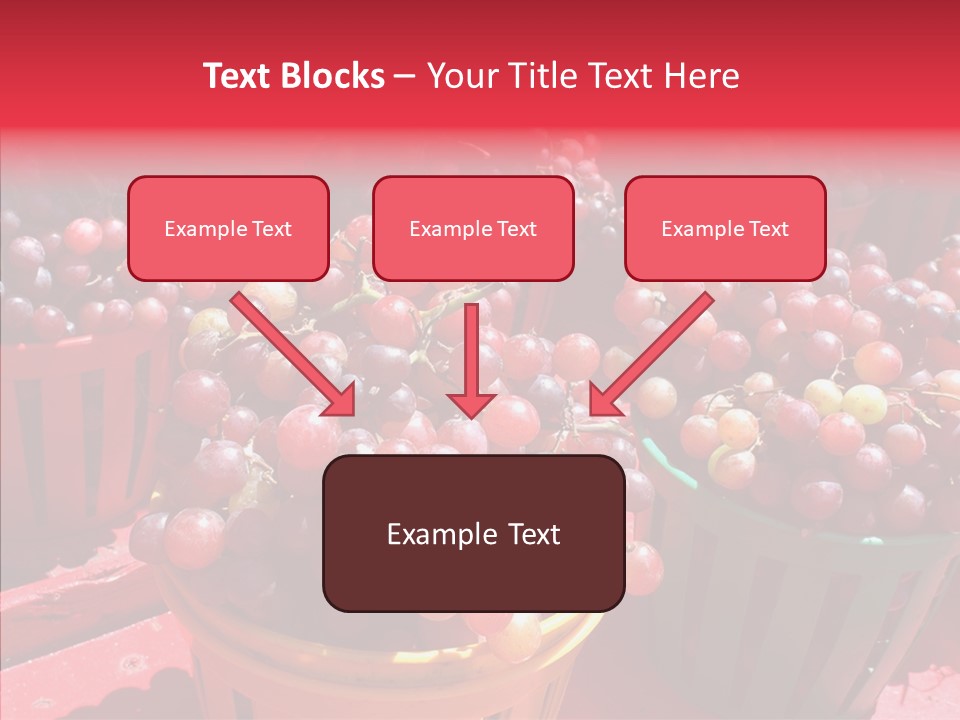 Text Blocks – Your Title Text Here

Example Text

Example Text

Example Text

Example Text